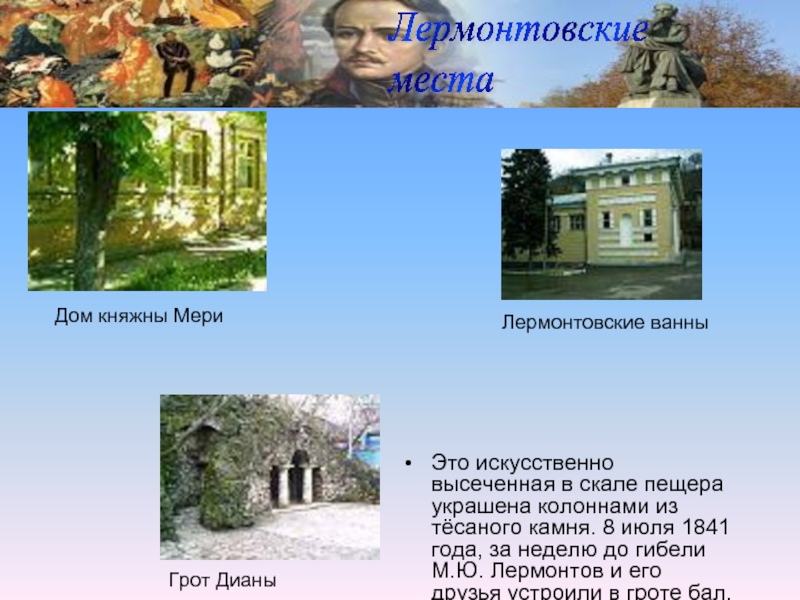 Лермонтовские места

Дом княжны Мери

Лермонтовские ванны

Грот Дианы

• Это искусственно высеченная в скале пещера украшена колоннами из тёсаного камня. 8 июля 1841 года, за неделю до гибели М.Ю. Лермонтов и его друзья устроили в гроте бал.